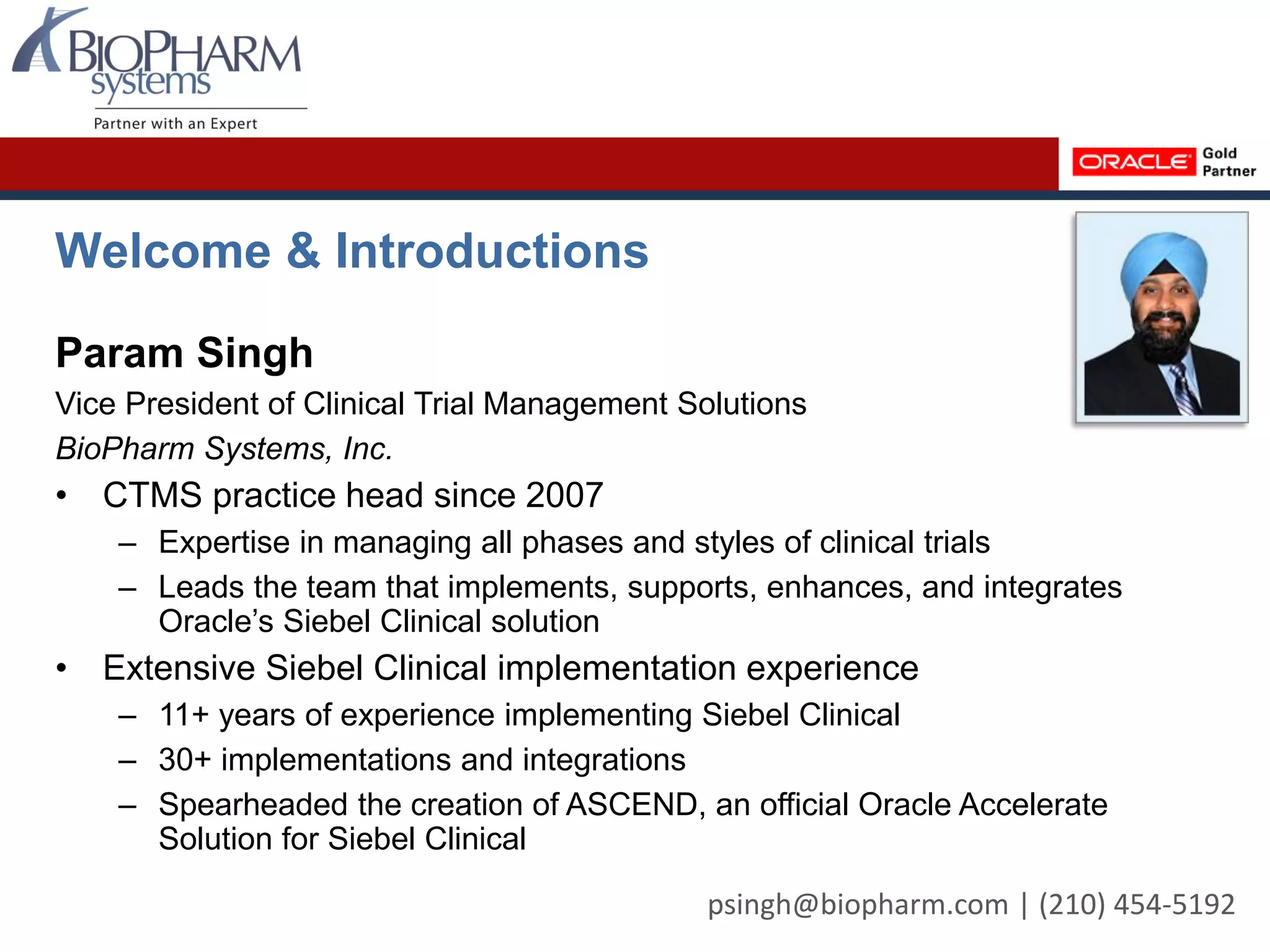 BIOPHARM systems
Partner with an Expert

ORACLE Gold Partner

Welcome & Introductions

Param Singh
Vice President of Clinical Trial Management Solutions
BioPharm Systems, Inc.

• CTMS practice head since 2007
 – Expertise in managing all phases and styles of clinical trials
 – Leads the team that implements, supports, enhances, and integrates Oracle's Siebel Clinical solution
• Extensive Siebel Clinical implementation experience
 – 11+ years of experience implementing Siebel Clinical
 – 30+ implementations and integrations
 – Spearheaded the creation of ASCEND, an official Oracle Accelerate Solution for Siebel Clinical

psingh@biopharm.com | (210) 454-5192